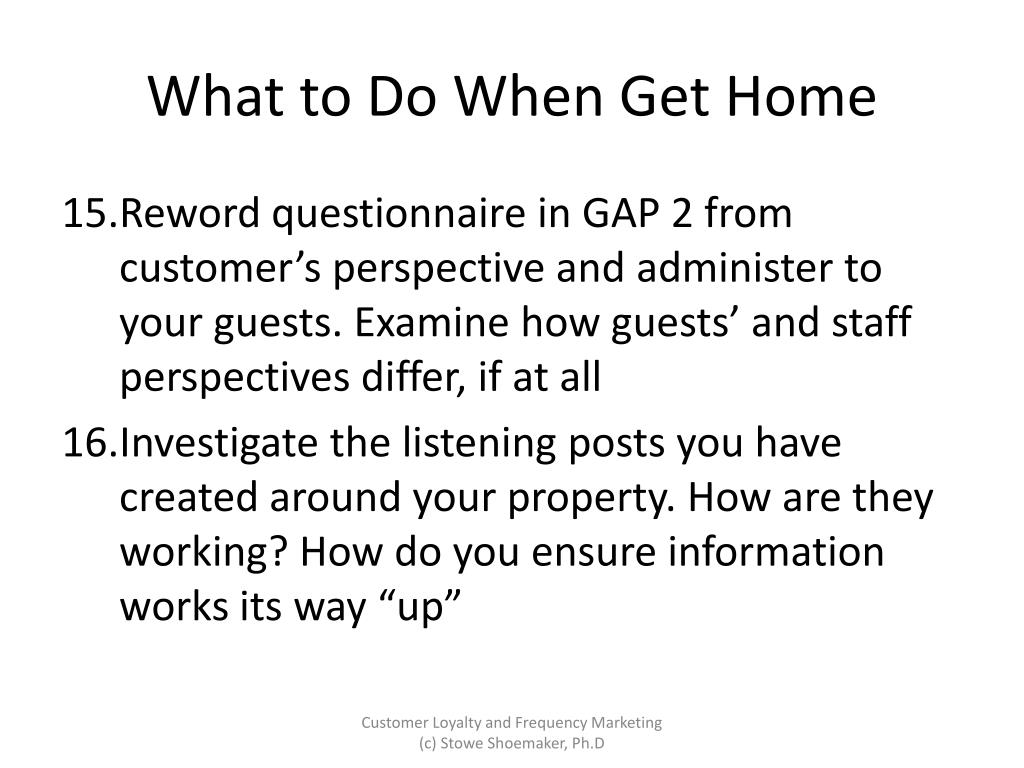 What to Do When Get Home

15.Reword questionnaire in GAP 2 from customer’s perspective and administer to your guests. Examine how guests’ and staff perspectives differ, if at all

16.Investigate the listening posts you have created around your property. How are they working? How do you ensure information works its way “up”

Customer Loyalty and Frequency Marketing
(c) Stowe Shoemaker, Ph.D